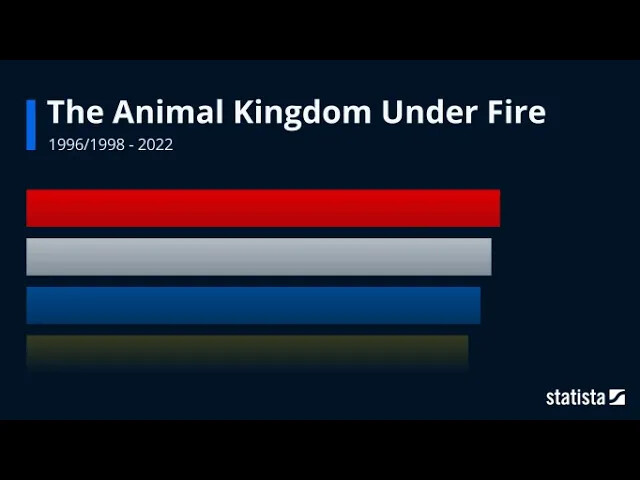 The Animal Kingdom Under Fire
1996/1998 - 2022

statista